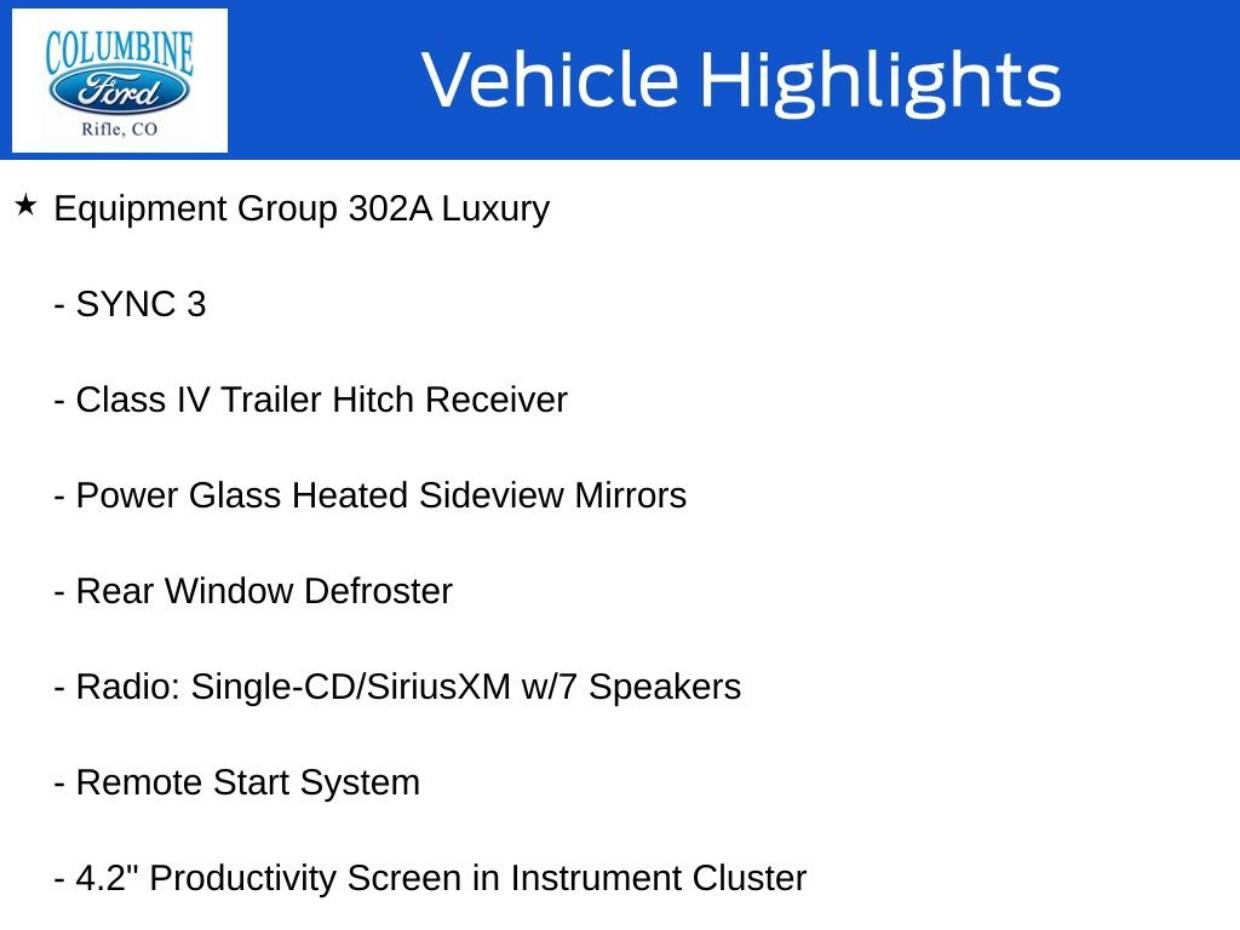 COLUMBINE
Ford
Rifle, CO

Vehicle Highlights

★ Equipment Group 302A Luxury

- SYNC 3

- Class IV Trailer Hitch Receiver

- Power Glass Heated Sideview Mirrors

- Rear Window Defroster

- Radio: Single-CD/SiriusXM w/7 Speakers

- Remote Start System

- 4.2" Productivity Screen in Instrument Cluster